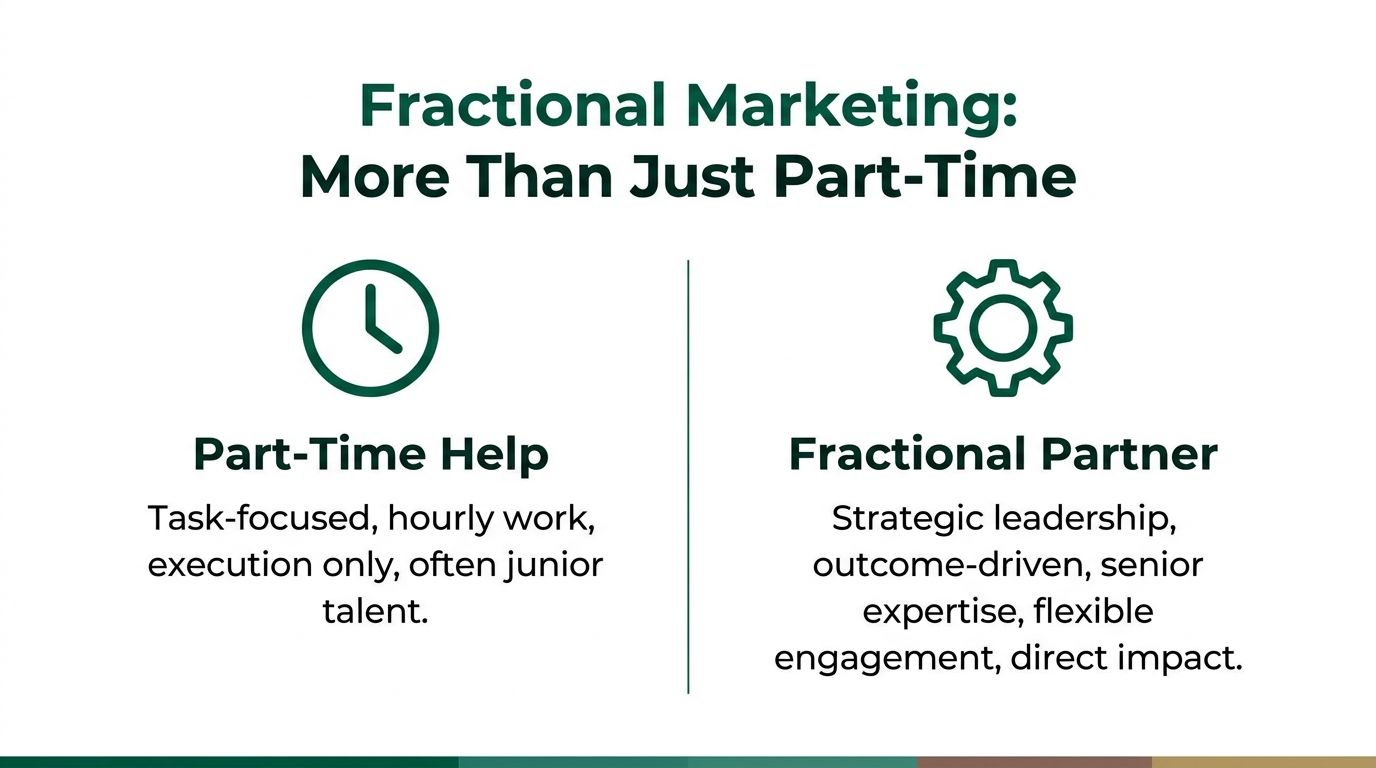 Fractional Marketing:
More Than Just Part-Time

Part-Time Help

Task-focused, hourly work, execution only, often junior talent.

Fractional Partner

Strategic leadership, outcome-driven, senior expertise, flexible engagement, direct impact.